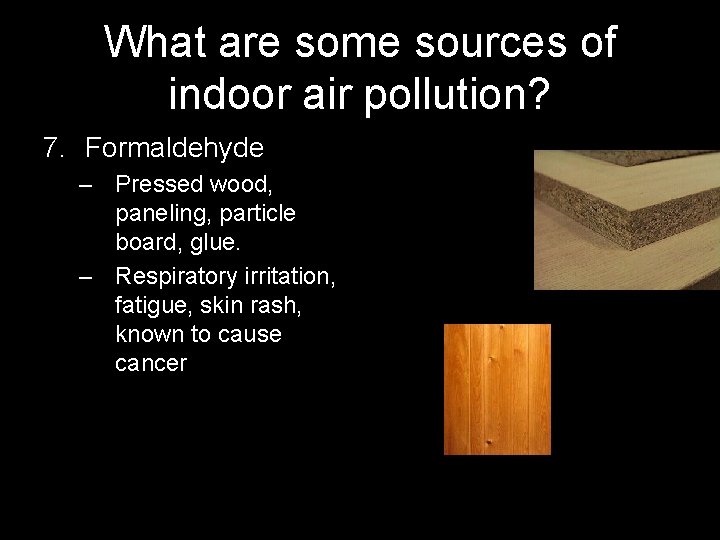 What are some sources of indoor air pollution?

7. Formaldehyde

– Pressed wood, paneling, particle board, glue.

– Respiratory irritation, fatigue, skin rash, known to cause cancer